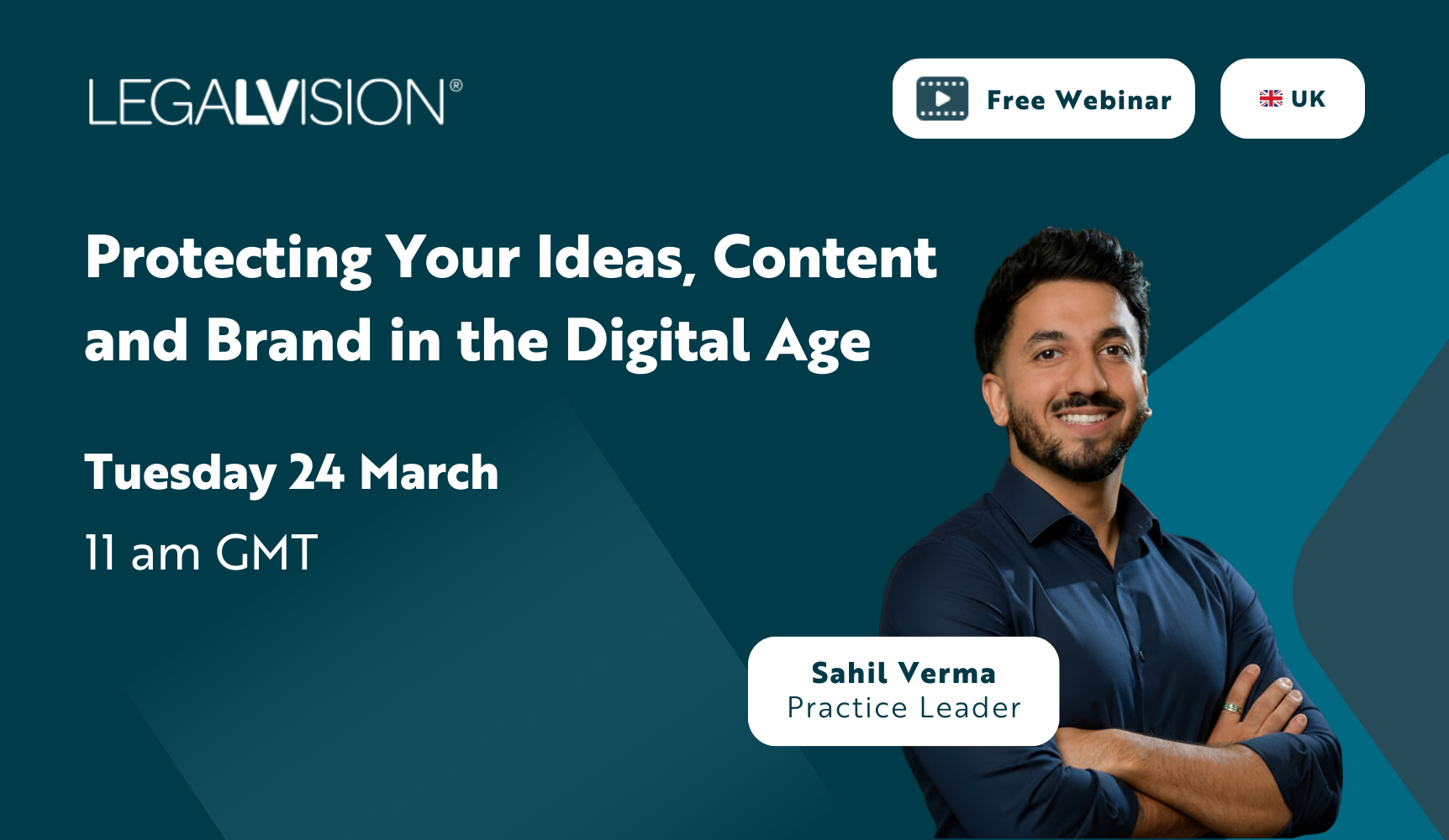 LEGALVISION®

Free Webinar

UK

Protecting Your Ideas, Content and Brand in the Digital Age

Tuesday 24 March

11 am GMT

Sahil Verma
Practice Leader